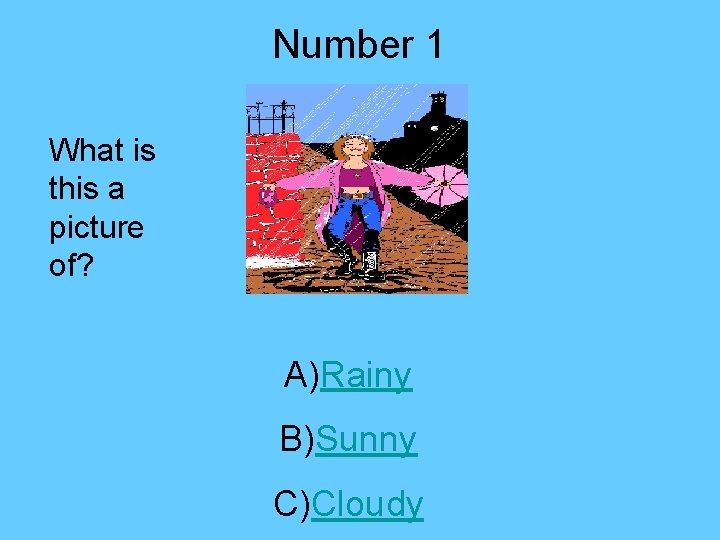 Number 1

What is this a picture of?

A)Rainy

B)Sunny

C)Cloudy